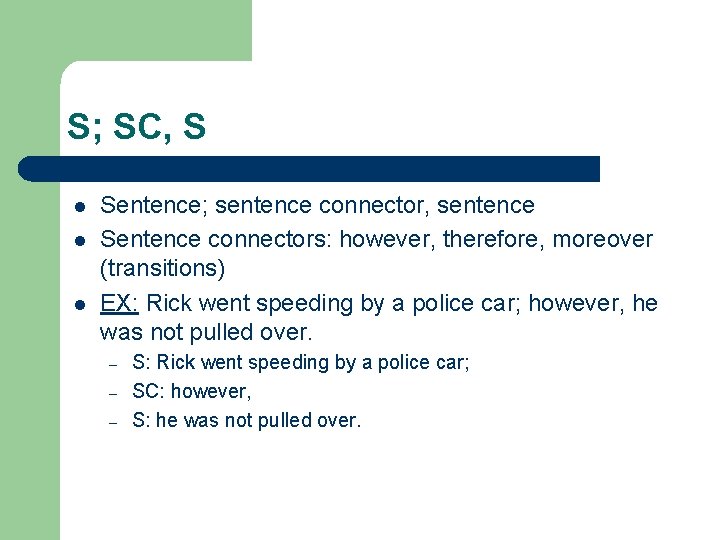 S; SC, S

- Sentence; sentence connector, sentence
- Sentence connectors: however, therefore, moreover (transitions)
- EX: Rick went speeding by a police car; however, he was not pulled over.
  – S: Rick went speeding by a police car;
  – SC: however,
  – S: he was not pulled over.